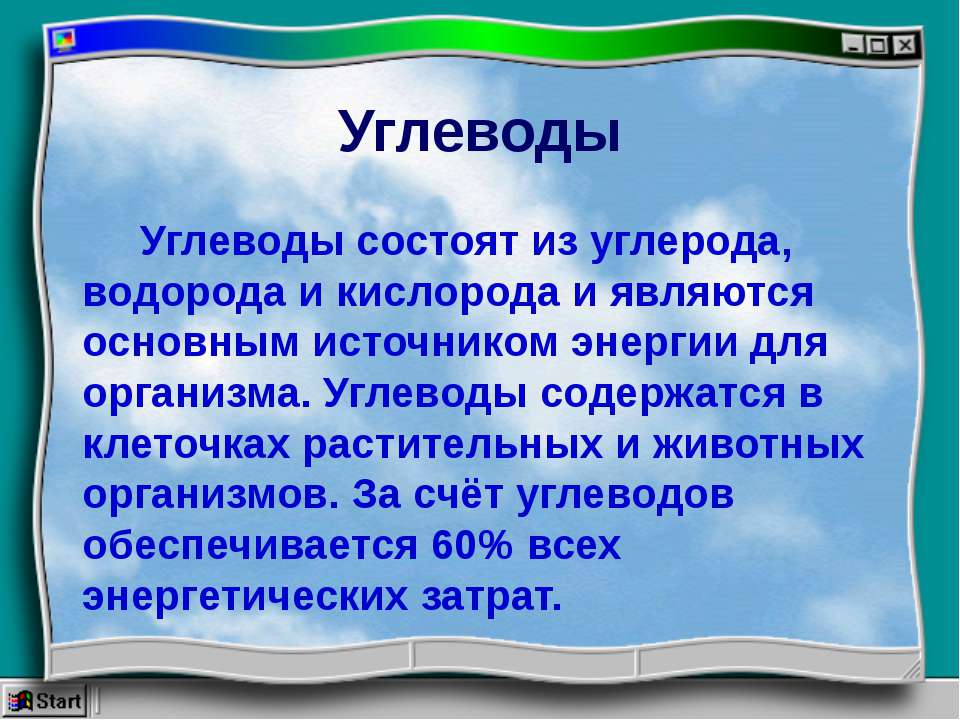 Углеводы

Углеводы состоят из углерода, водорода и кислорода и являются основным источником энергии для организма. Углеводы содержатся в клеточках растительных и животных организмов. За счёт углеводов обеспечивается 60% всех энергетических затрат.

Start